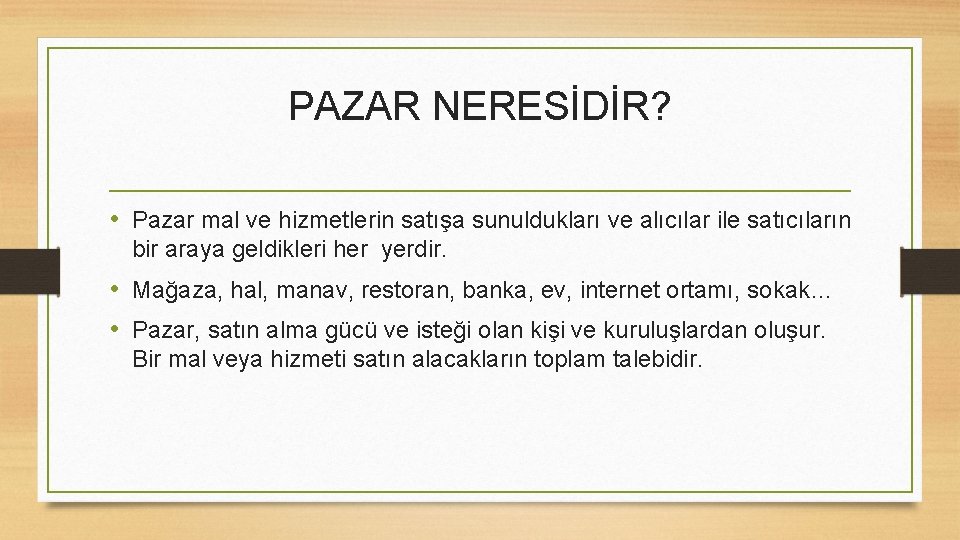 PAZAR NERESİDİR?

• Pazar mal ve hizmetlerin satışa sunuldukları ve alıcılar ile satıcıların bir araya geldikleri her yerdir.

• Mağaza, hal, manav, restoran, banka, ev, internet ortamı, sokak…

• Pazar, satın alma gücü ve isteği olan kişi ve kuruluşlardan oluşur. Bir mal veya hizmeti satın alacakların toplam talebidir.